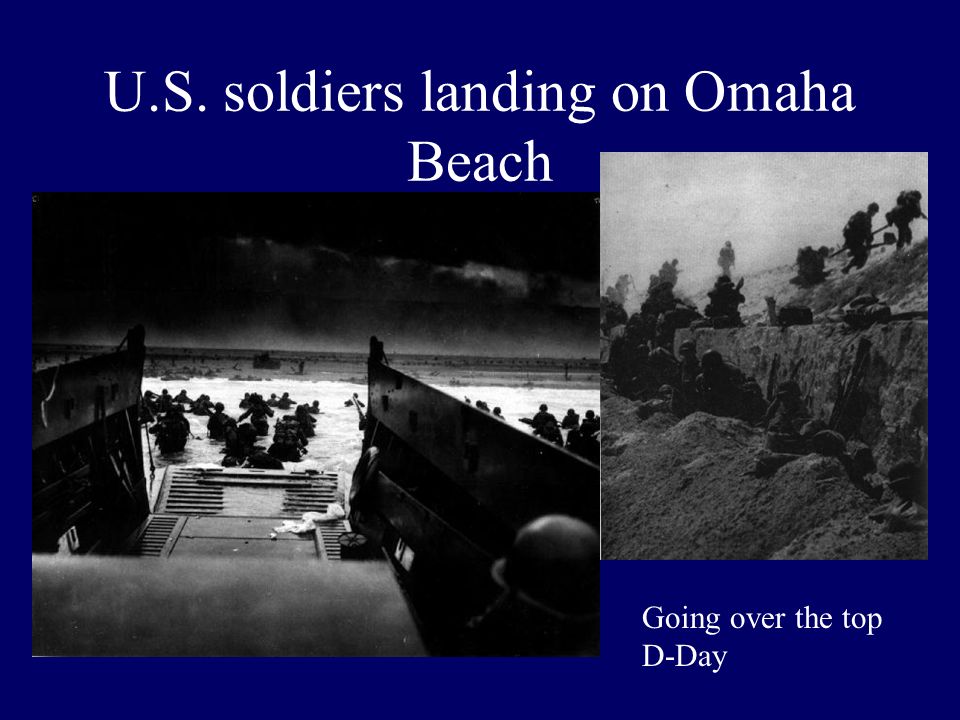 U.S. soldiers landing on Omaha Beach

Going over the top
D-Day